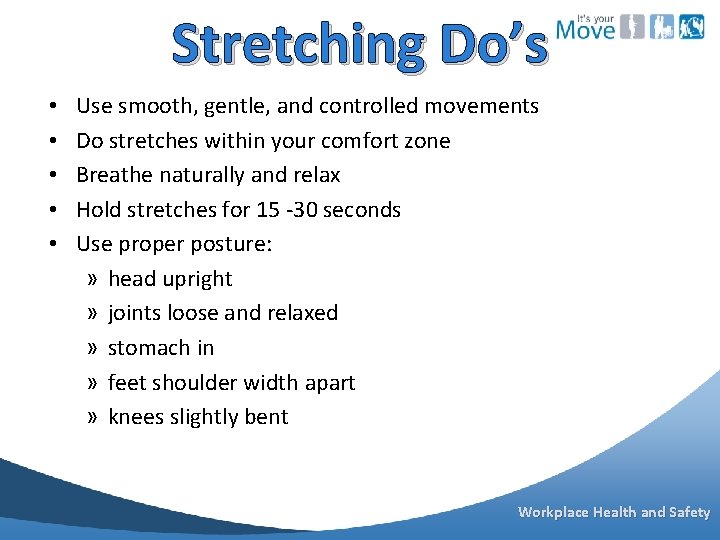 Stretching Do's

It's your Move

• Use smooth, gentle, and controlled movements
• Do stretches within your comfort zone
• Breathe naturally and relax
• Hold stretches for 15 -30 seconds
• Use proper posture:
» head upright
» joints loose and relaxed
» stomach in
» feet shoulder width apart
» knees slightly bent

Workplace Health and Safety